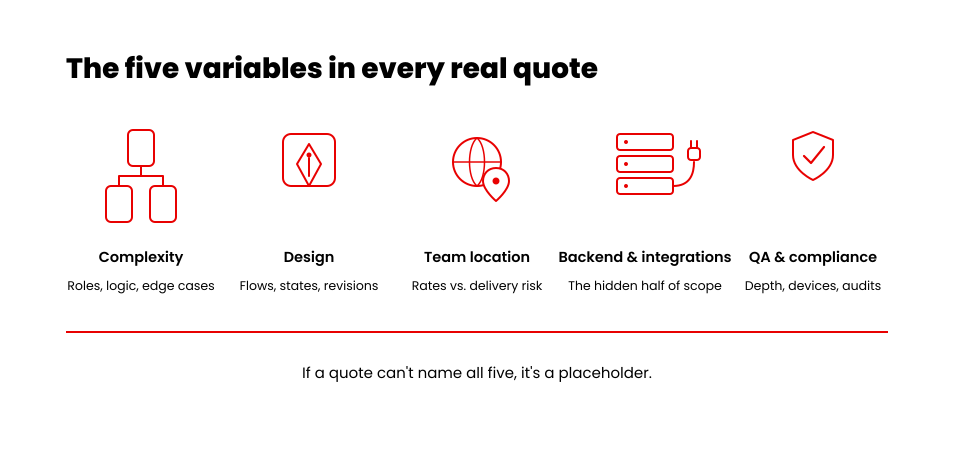 The five variables in every real quote

Complexity
Roles, logic, edge cases

Design
Flows, states, revisions

Team location
Rates vs. delivery risk

Backend & integrations
The hidden half of scope

QA & compliance
Depth, devices, audits

If a quote can't name all five, it's a placeholder.